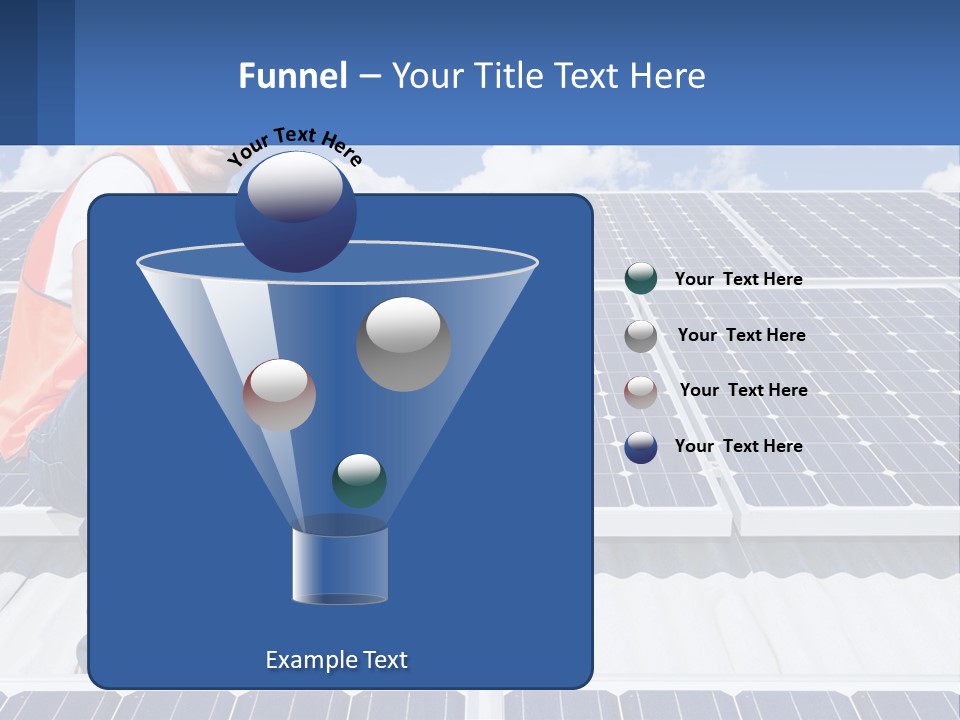 Funnel – Your Title Text Here

Your Text Here

Your Text Here

Your Text Here

Your Text Here

Your Text Here

Example Text